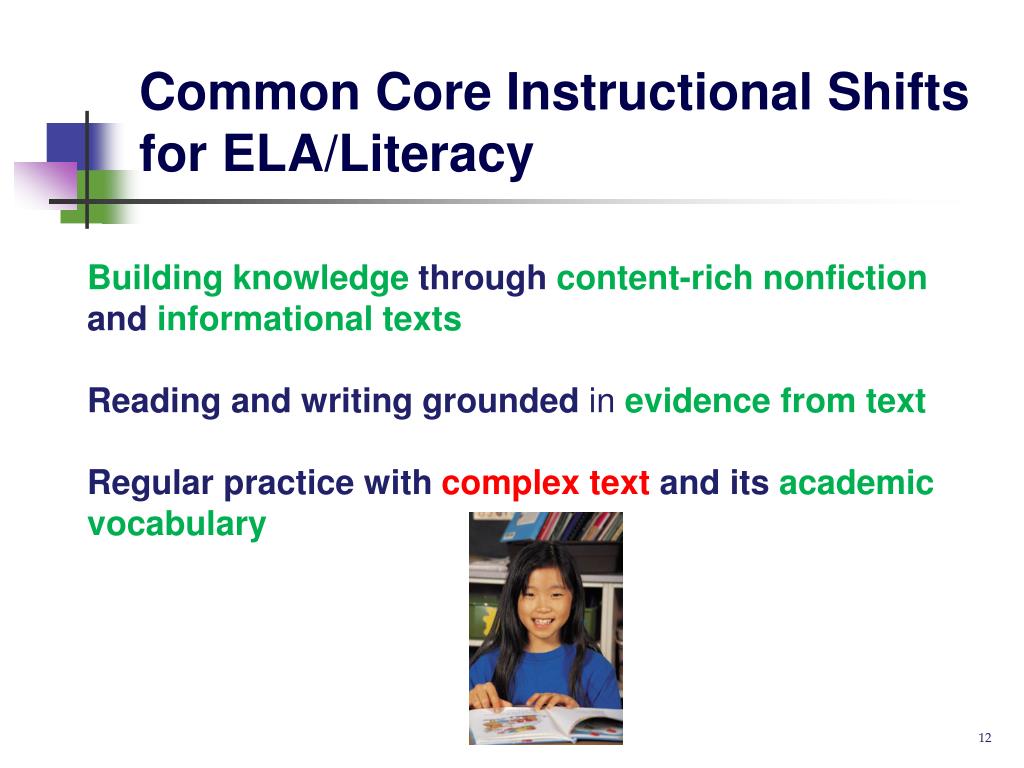 Common Core Instructional Shifts for ELA/Literacy

Building knowledge through content-rich nonfiction and informational texts

Reading and writing grounded in evidence from text

Regular practice with complex text and its academic vocabulary

12